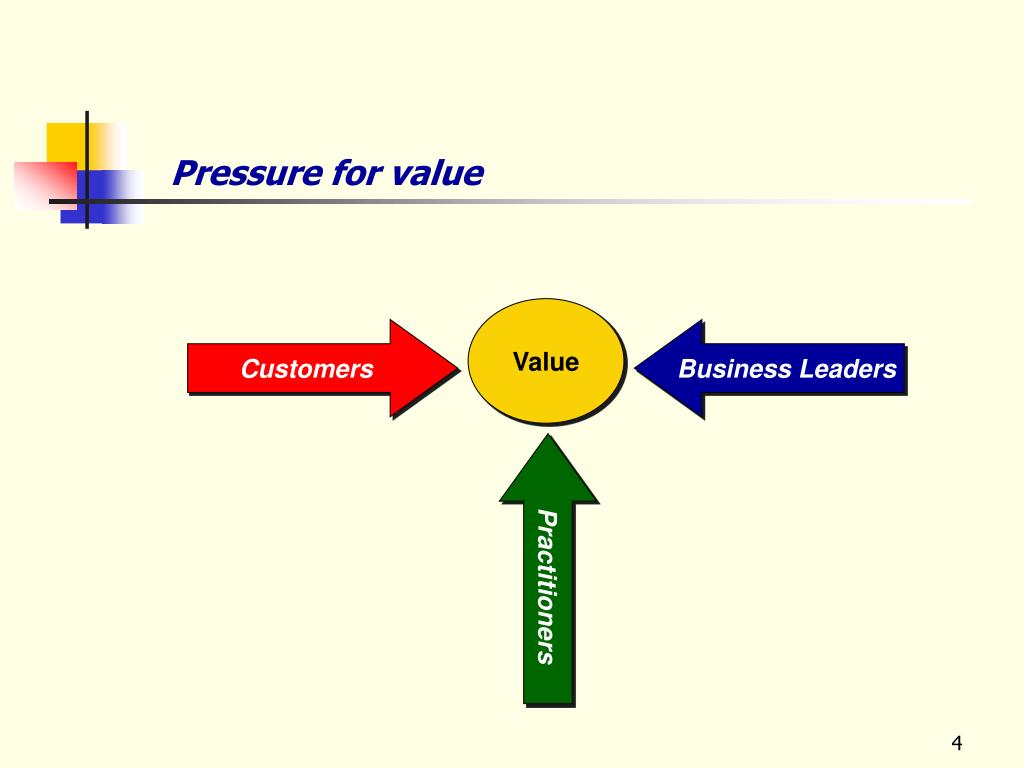 Pressure for value

Customers

Value

Business Leaders

Practitioners

4